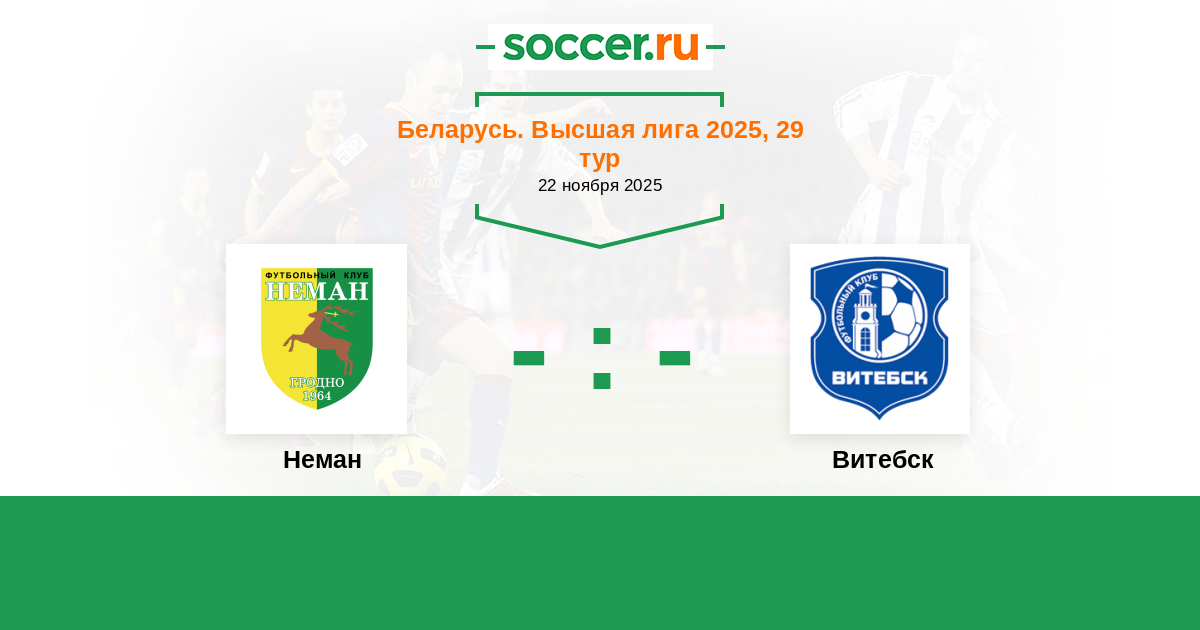 soccer.ru

Беларусь. Высшая лига 2025, 29 тур
22 ноября 2025

ФУТБОЛЬНЫЙ КЛУБ
НЕМАН
ГРОДНО
1964

- : -

ФУТБОЛЬНЫЙ КЛУБ
ВИТЕБСК

Неман

Витебск